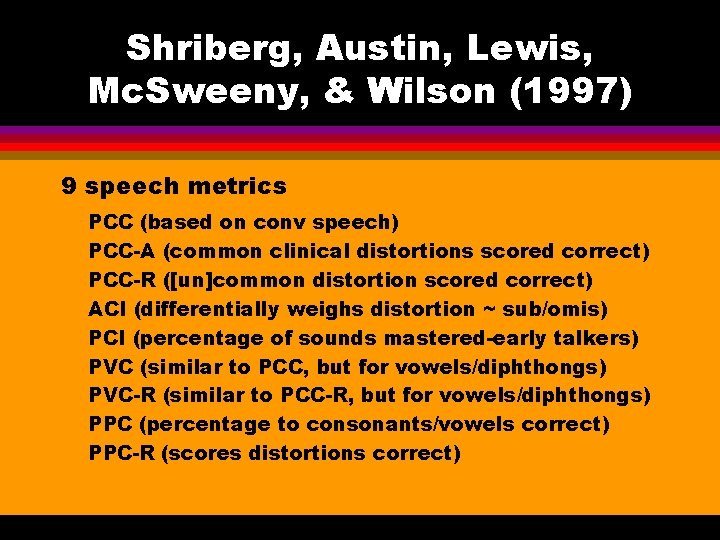 Shriberg, Austin, Lewis, McSweeny, & Wilson (1997)

9 speech metrics

PCC (based on conv speech)
PCC-A (common clinical distortions scored correct)
PCC-R ([un]common distortion scored correct)
ACI (differentially weighs distortion ~ sub/omis)
PCI (percentage of sounds mastered-early talkers)
PVC (similar to PCC, but for vowels/diphthongs)
PVC-R (similar to PCC-R, but for vowels/diphthongs)
PPC (percentage to consonants/vowels correct)
PPC-R (scores distortions correct)